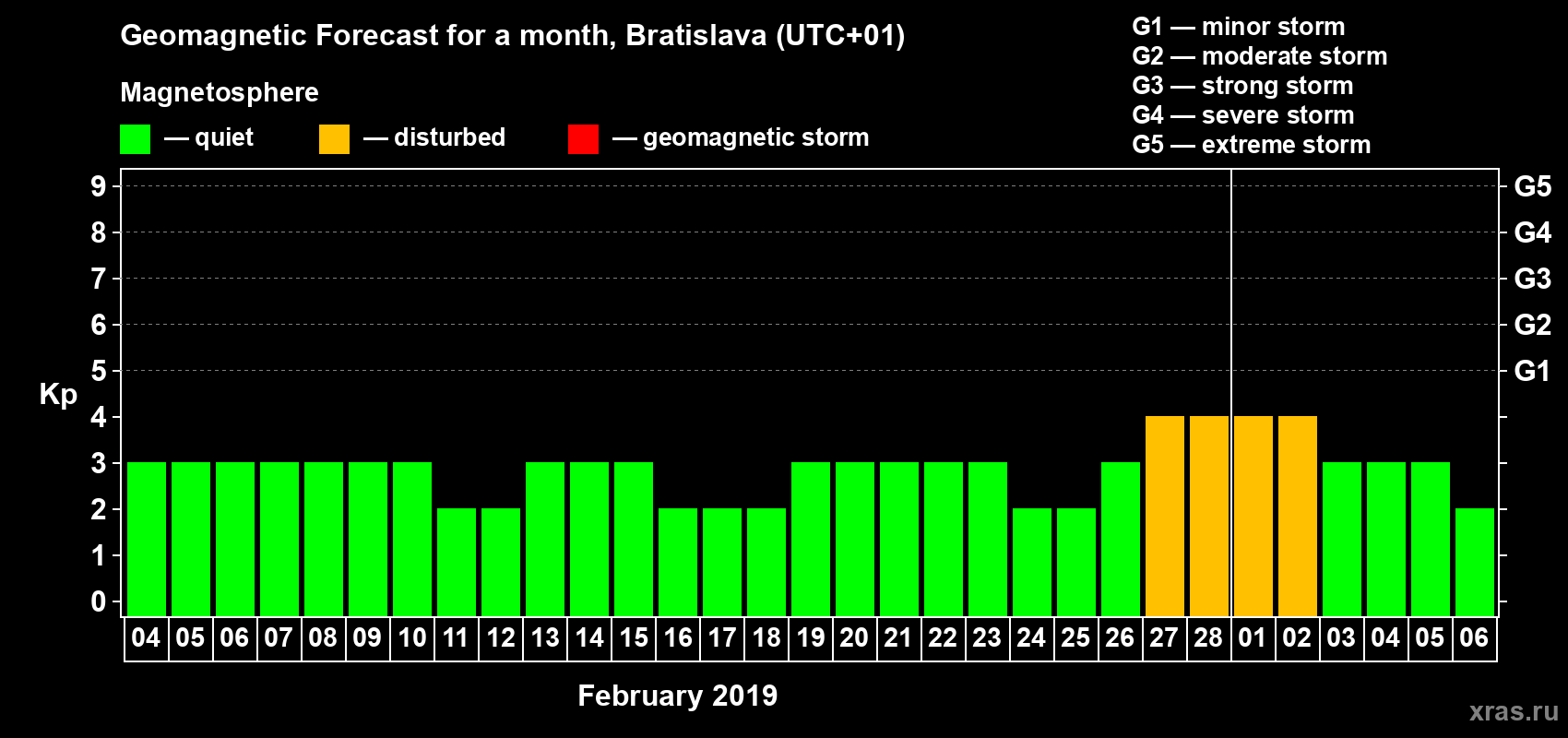 Geomagnetic Forecast for a month, Bratislava (UTC+01)

Magnetosphere

— quiet — disturbed — geomagnetic storm

G1 — minor storm
G2 — moderate storm
G3 — strong storm
G4 — severe storm
G5 — extreme storm

Kp

9 8 7 6 5 4 3 2 1 0

G5 G4 G3 G2 G1

04 05 06 07 08 09 10 11 12 13 14 15 16 17 18 19 20 21 22 23 24 25 26 27 28 01 02 03 04 05 06

February 2019

xras.ru